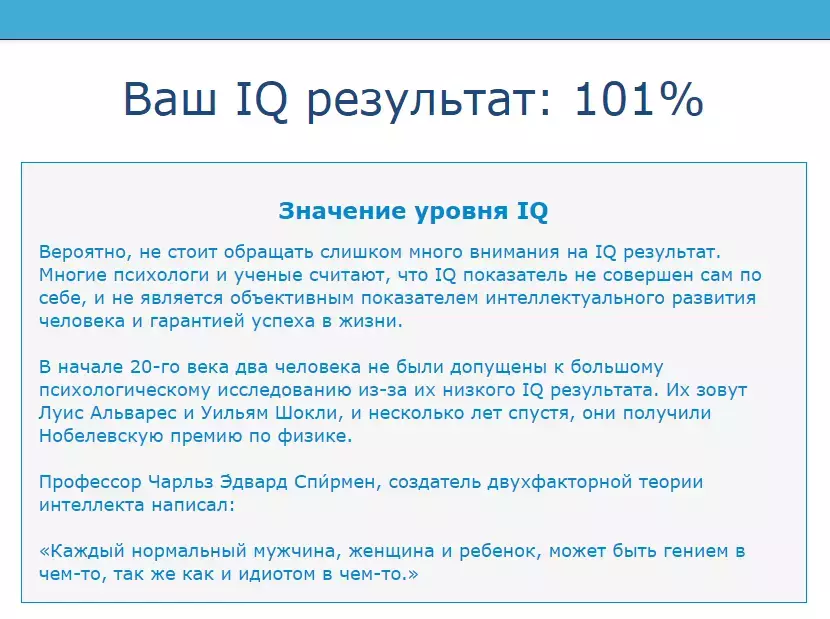 Ваш IQ результат: 101%

Значение уровня IQ

Вероятно, не стоит обращать слишком много внимания на IQ результат. Многие психологи и ученые считают, что IQ показатель не совершен сам по себе, и не является объективным показателем интеллектуального развития человека и гарантией успеха в жизни.

В начале 20-го века два человека не были допущены к большому психологическому исследованию из-за их низкого IQ результата. Их зовут Луис Альварес и Уильям Шокли, и несколько лет спустя, они получили Нобелевскую премию по физике.

Профессор Чарльз Э́двард Спи́рмен, создатель двухфакторной теории интеллекта написал:

«Каждый нормальный мужчина, женщина и ребенок, может быть гением в чем-то, так же как и идиотом в чем-то.»